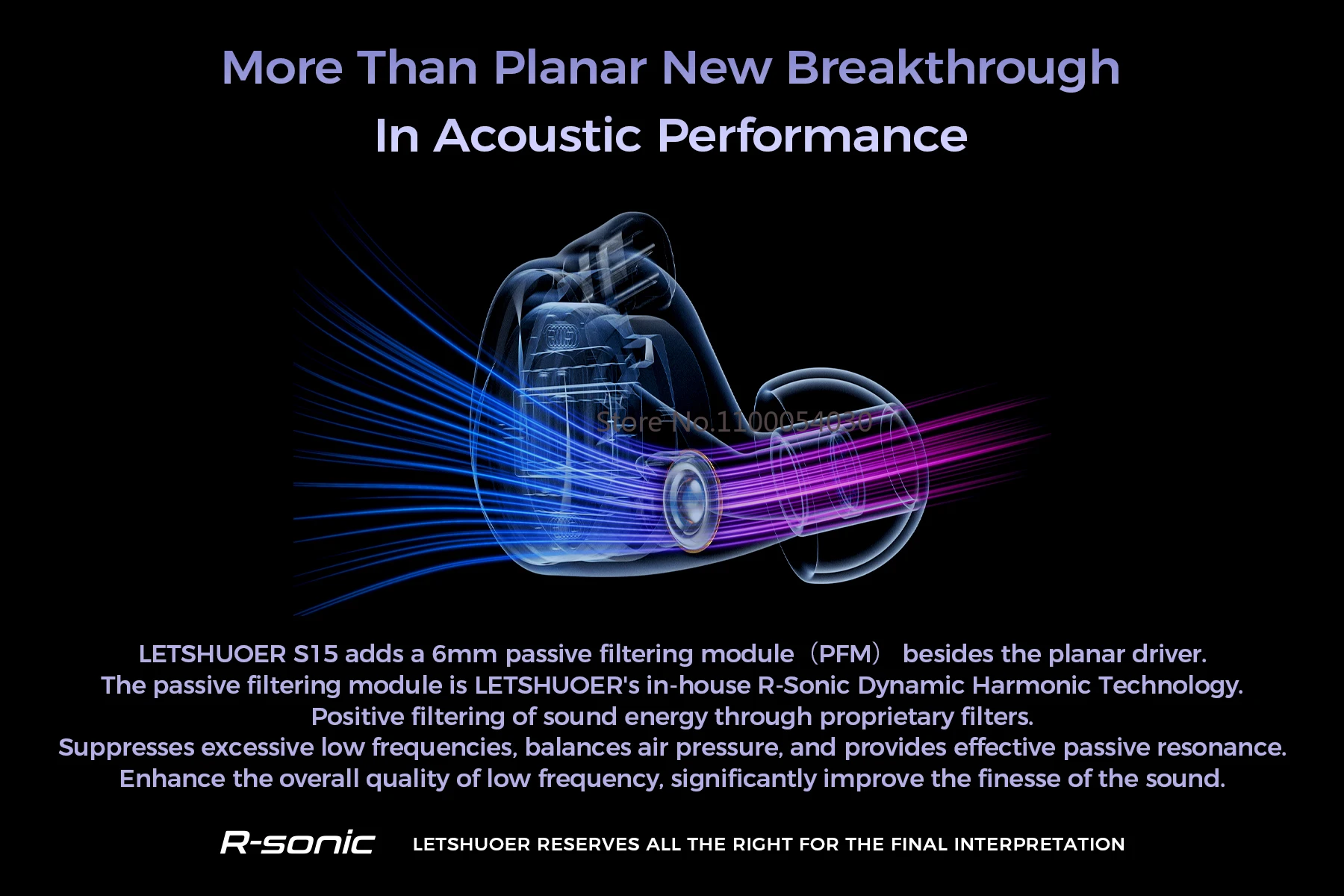 More Than Planar New Breakthrough
In Acoustic Performance

Store No.1100054030

LETSHUOER S15 adds a 6mm passive filtering module（PFM） besides the planar driver.
The passive filtering module is LETSHUOER's in-house R-Sonic Dynamic Harmonic Technology.
Positive filtering of sound energy through proprietary filters.
Suppresses excessive low frequencies, balances air pressure, and provides effective passive resonance.
Enhance the overall quality of low frequency, significantly improve the finesse of the sound.

R-sonic

LETSHUOER RESERVES ALL THE RIGHT FOR THE FINAL INTERPRETATION